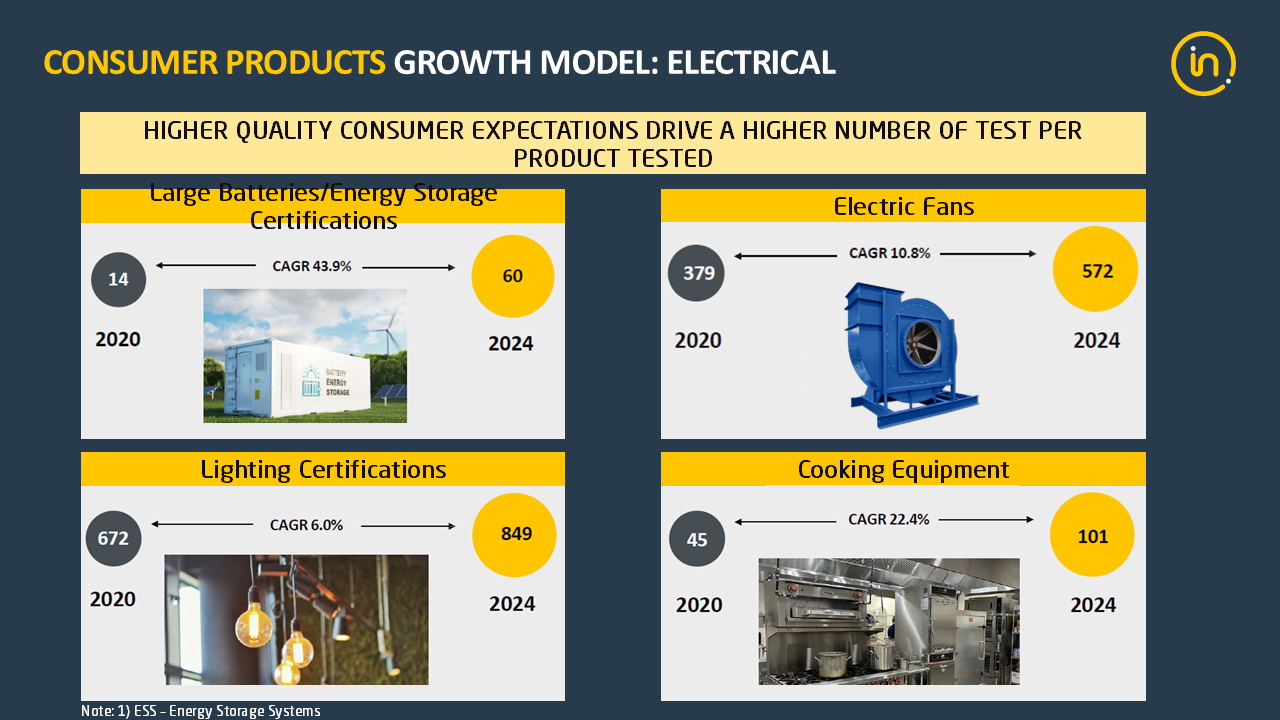 CONSUMER PRODUCTS GROWTH MODEL: ELECTRICAL

in

HIGHER QUALITY CONSUMER EXPECTATIONS DRIVE A HIGHER NUMBER OF TEST PER PRODUCT TESTED

Large Batteries/Energy Storage Certifications

14

CAGR 43.9%

60

2020

2024

BATTERY ENERGY STORAGE

Electric Fans

379

CAGR 10.8%

572

2020

2024

Lighting Certifications

672

CAGR 6.0%

849

2020

2024

Cooking Equipment

45

CAGR 22.4%

101

2020

2024

Note: 1) ESS - Energy Storage Systems